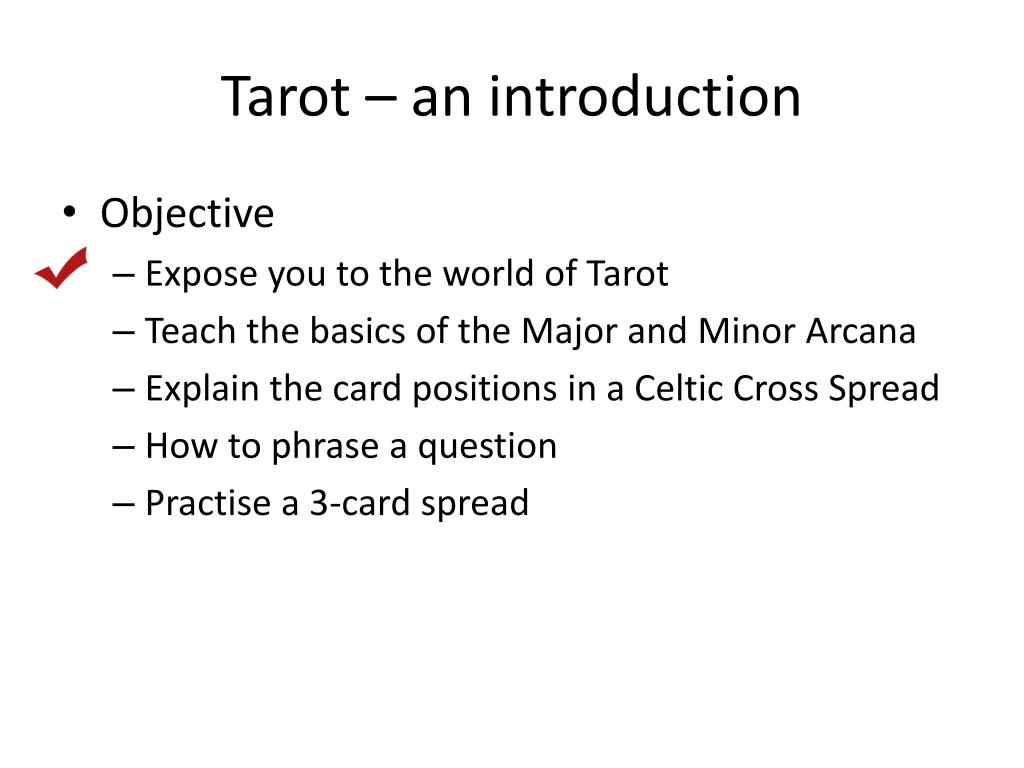 Tarot – an introduction

• Objective
– Expose you to the world of Tarot
– Teach the basics of the Major and Minor Arcana
– Explain the card positions in a Celtic Cross Spread
– How to phrase a question
– Practise a 3-card spread